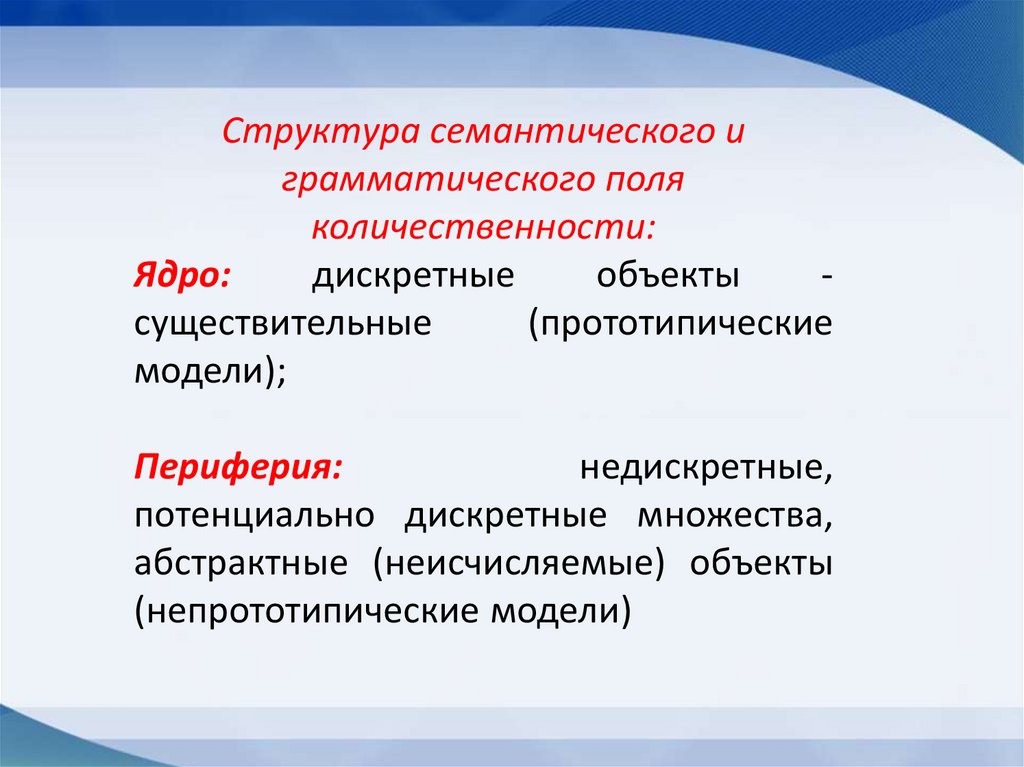 Структура семантического и грамматического поля количественности:

Ядро: дискретные объекты - существительные (прототипические модели);

Периферия: недискретные, потенциально дискретные множества, абстрактные (неисчисляемые) объекты (непрототипические модели)